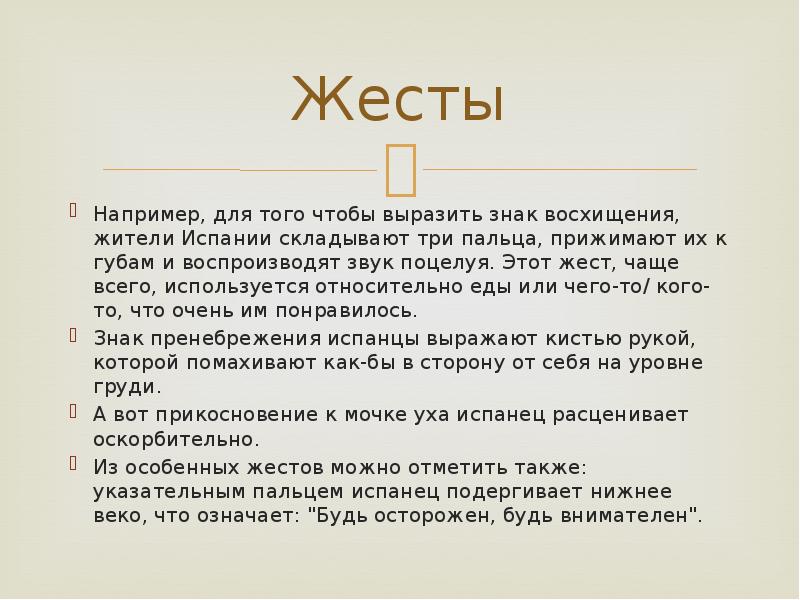 Жесты

Например, для того чтобы выразить знак восхищения, жители Испании складывают три пальца, прижимают их к губам и воспроизводят звук поцелуя. Этот жест, чаще всего, используется относительно еды или чего-то/ кого-то, что очень им понравилось.

Знак пренебрежения испанцы выражают кистью рукой, которой помахивают как-бы в сторону от себя на уровне груди.

А вот прикосновение к мочке уха испанец расценивает оскорбительно.

Из особенных жестов можно отметить также: указательным пальцем испанец подергивает нижнее веко, что означает: "Будь осторожен, будь внимателен".